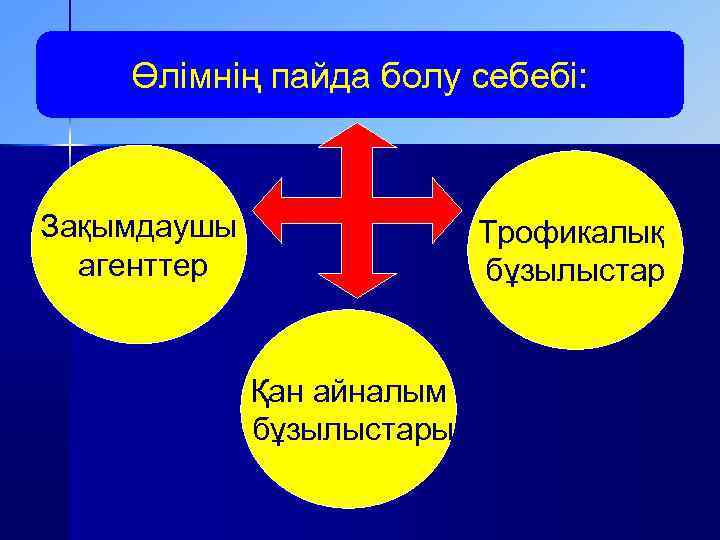 Өлімнің пайда болу себебі:

Зақымдаушы агенттер

Трофикалық бұзылыстар

Қан айналым бұзылыстары